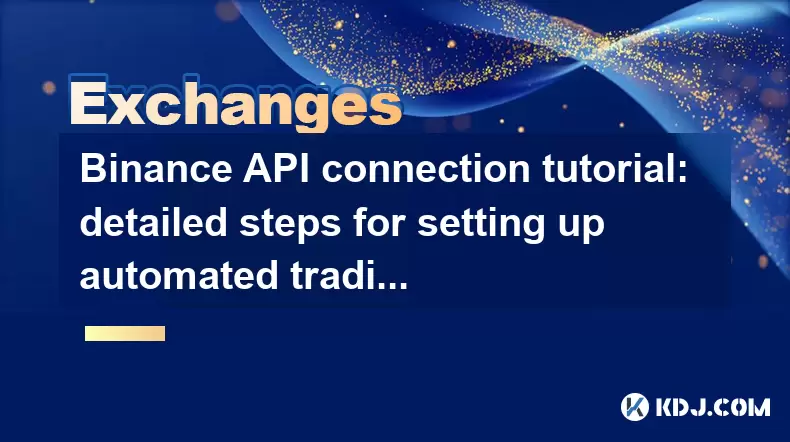 Exchanges

Binance API connection tutorial: detailed steps for setting up automated tradi...

KDJ.COM